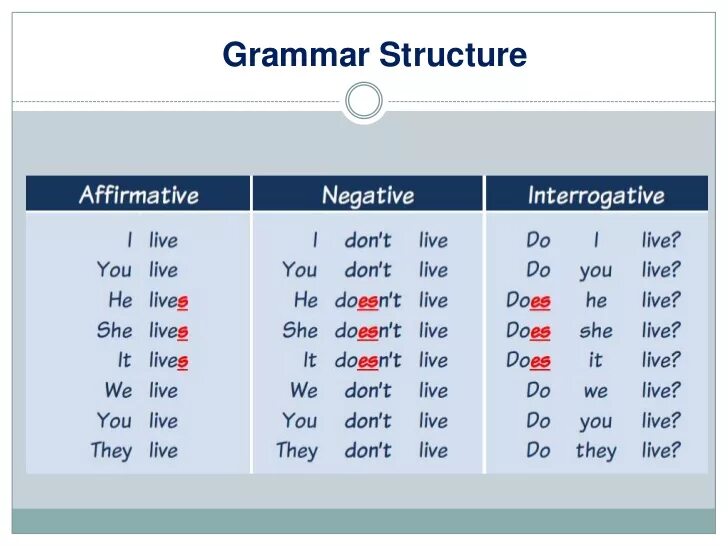 Grammar Structure

| Affirmative | Negative | Interrogative |
|---|---|---|
| I live | I don't live | Do I live? |
| You live | You don't live | Do you live? |
| He lives | He doesn't live | Does he live? |
| She lives | She doesn't live | Does she live? |
| It lives | It doesn't live | Does it live? |
| We live | We don't live | Do we live? |
| You live | You don't live | Do you live? |
| They live | They don't live | Do they live? |